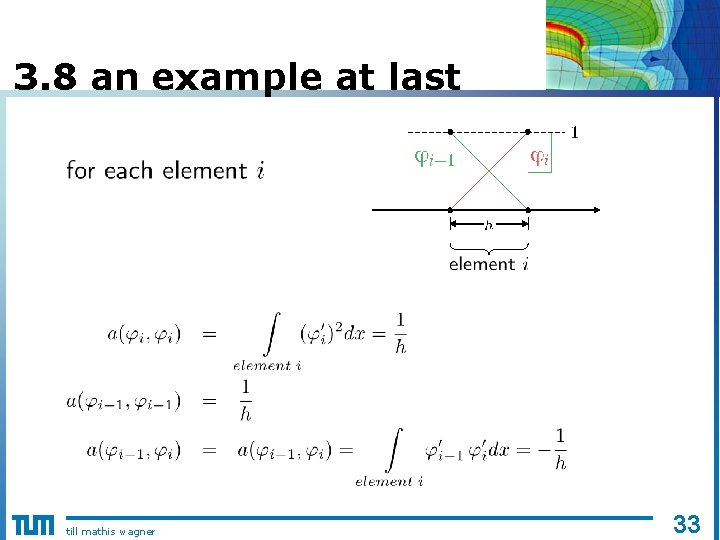 3.8 an example at last

for each element $i$

1

$\varphi_{i-1}$

$\varphi_i$

$h$

element $i$

$a(\varphi_i, \varphi_i) = \int_{element\ i} (\varphi_i')^2 dx = \frac{1}{h}$

$a(\varphi_{i-1}, \varphi_{i-1}) = \frac{1}{h}$

$a(\varphi_{i-1}, \varphi_i) = a(\varphi_{i-1}, \varphi_i) = \int_{element\ i} \varphi_{i-1}' \varphi_i' dx = -\frac{1}{h}$

TUM till mathis wagner

33